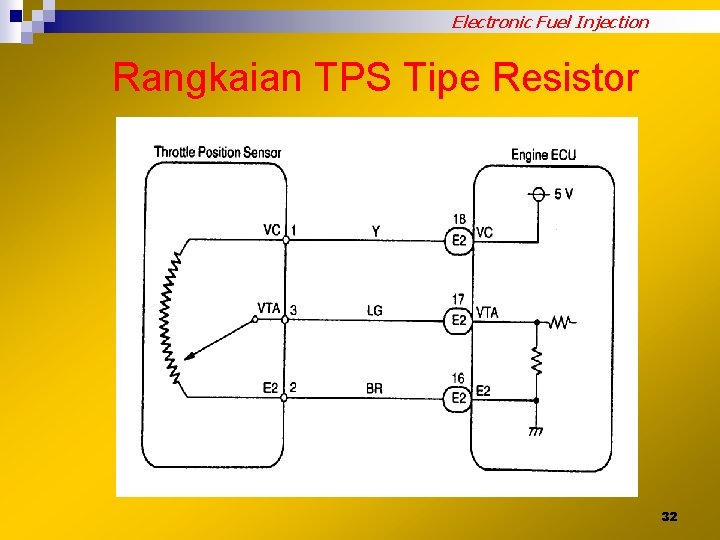 Electronic Fuel Injection

Rangkaian TPS Tipe Resistor

Throttle Position Sensor

Engine ECU

5 V

VC 1

Y

18

E2

VC

VTA 3

LG

17

E2

VTA

E2 2

BR

16

E2

E2

32